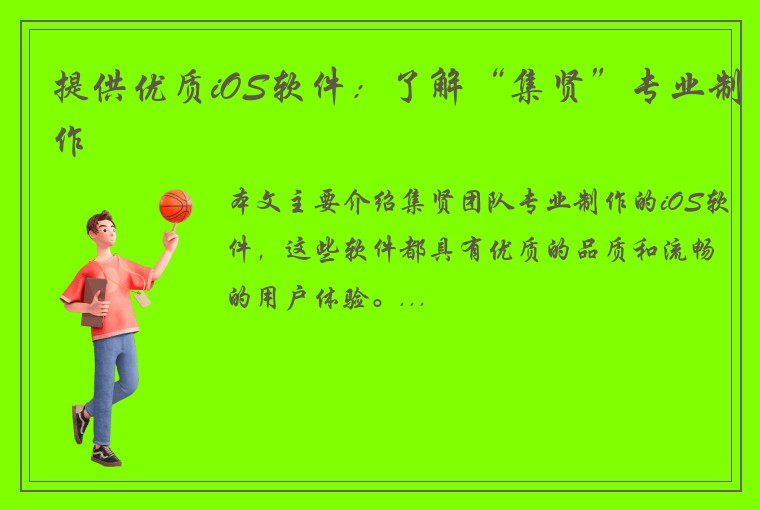 提供优质iOS软件：了解“集贤”专业制作

本文主要介绍集贤团队专业制作的iOS软件，这些软件都具有优质的品质和流畅的用户体验。...